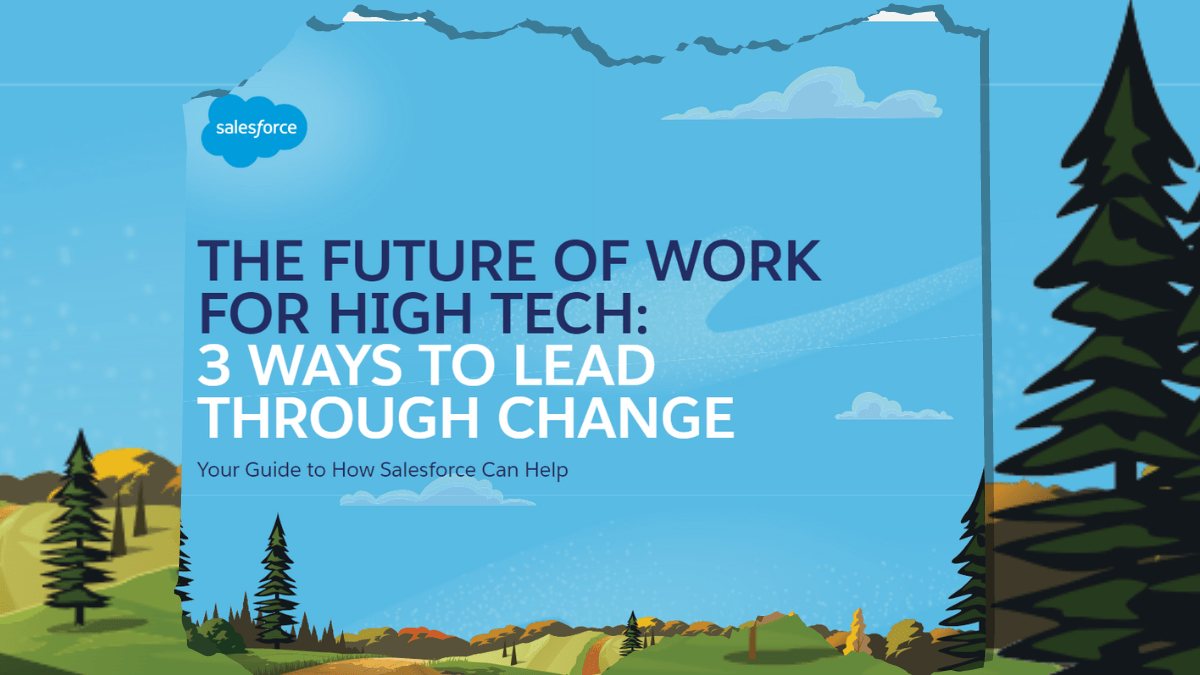 salesforce

THE FUTURE OF WORK FOR HIGH TECH: 3 WAYS TO LEAD THROUGH CHANGE

Your Guide to How Salesforce Can Help